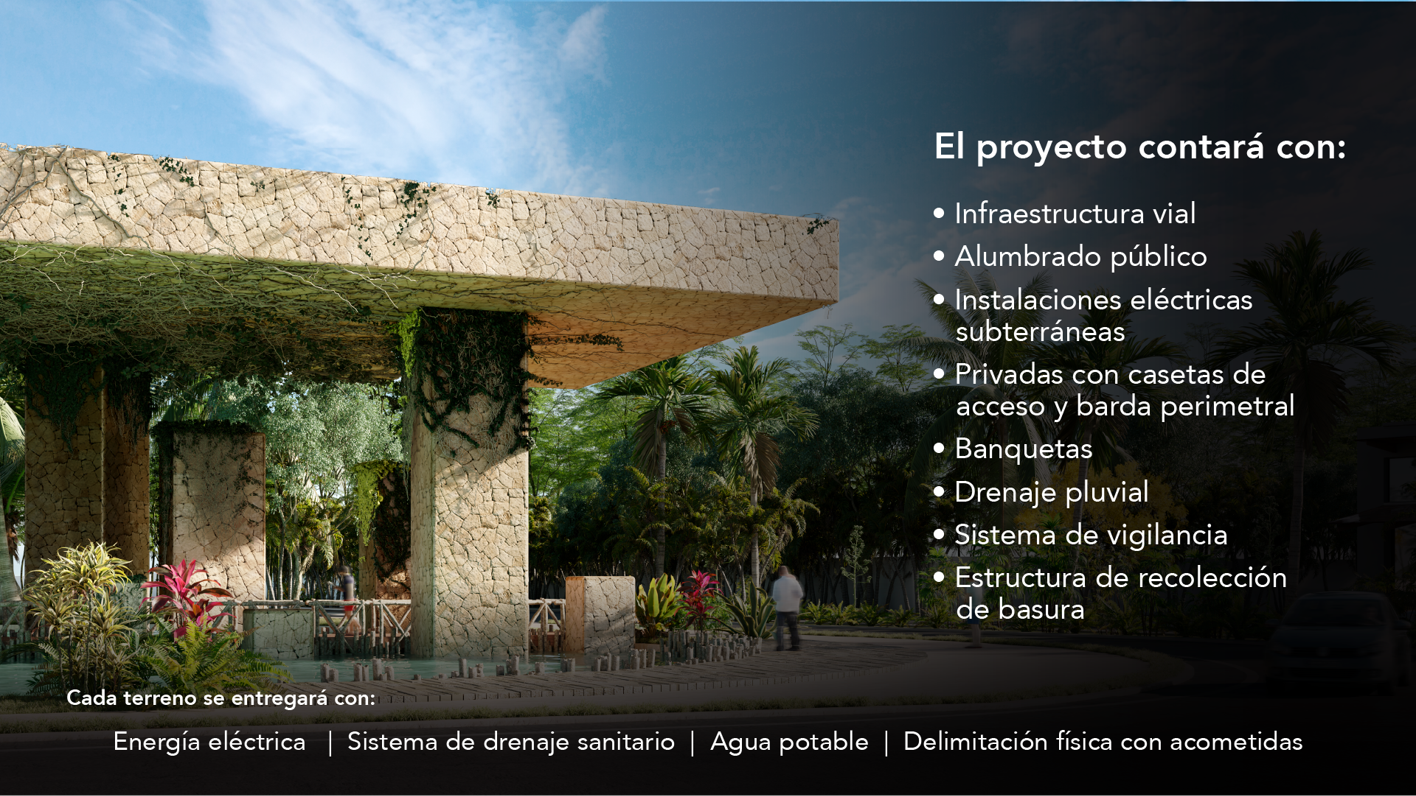 El proyecto contará con:

• Infraestructura vial
• Alumbrado público
• Instalaciones eléctricas subterráneas
• Privadas con casetas de acceso y barda perimetral
• Banquetas
• Drenaje pluvial
• Sistema de vigilancia
• Estructura de recolección de basura

Cada terreno se entregará con:

Energía eléctrica | Sistema de drenaje sanitario | Agua potable | Delimitación física con acometidas